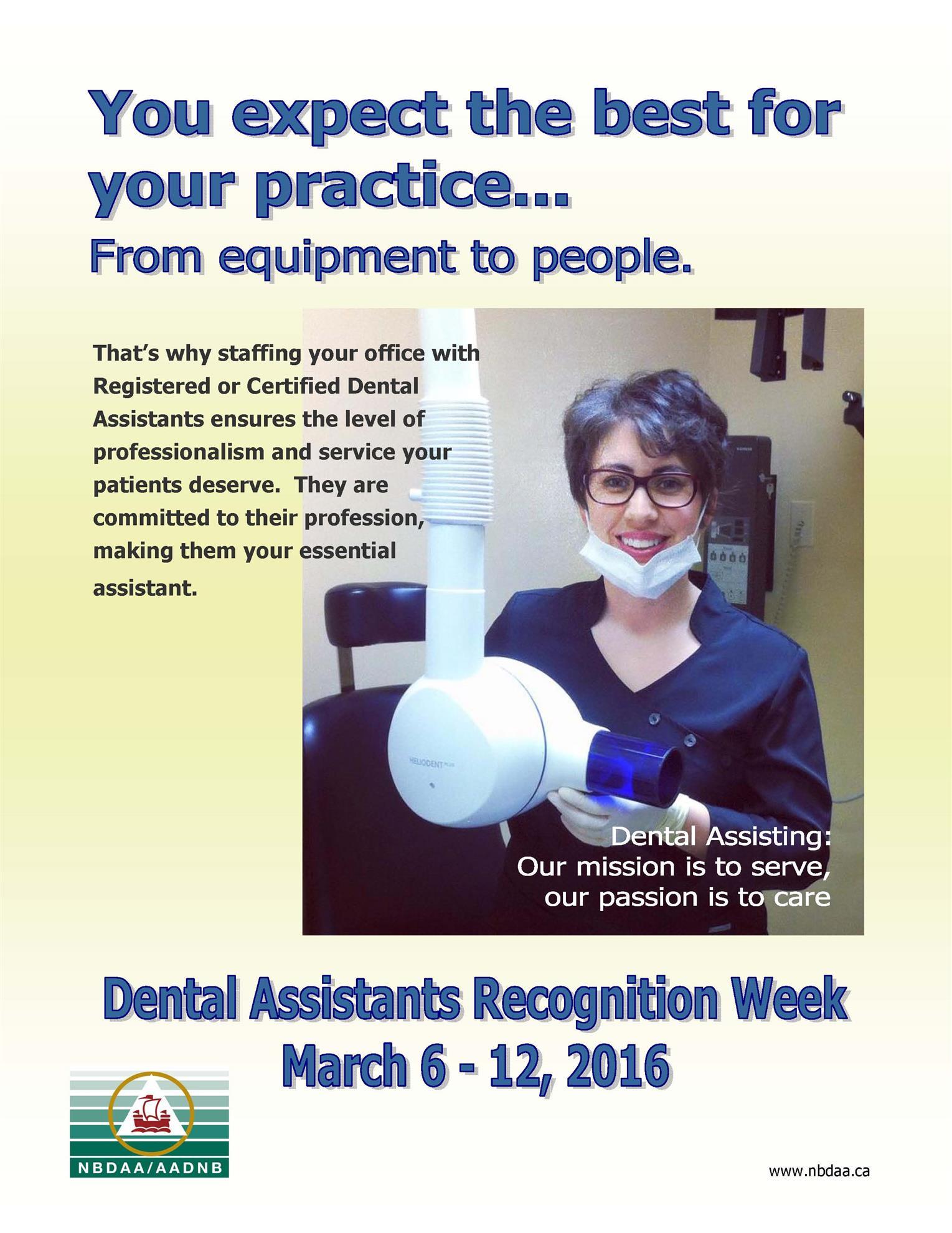 You expect the best for your practice...

From equipment to people.

That's why staffing your office with Registered or Certified Dental Assistants ensures the level of professionalism and service your patients deserve. They are committed to their profession, making them your essential assistant.

HELIODENT PLUS

Dental Assisting:
Our mission is to serve,
our passion is to care

Dental Assistants Recognition Week
March 6 - 12, 2016

NBDAA/AADNB

www.nbdaa.ca